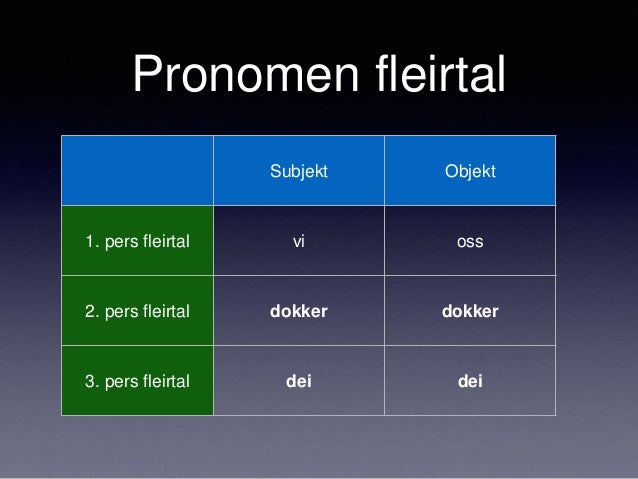 Pronomen fleirtal

| | Subjekt | Objekt |
|---|---|---|
| 1. pers fleirtal | vi | oss |
| 2. pers fleirtal | **dokker** | **dokker** |
| 3. pers fleirtal | **dei** | **dei** |